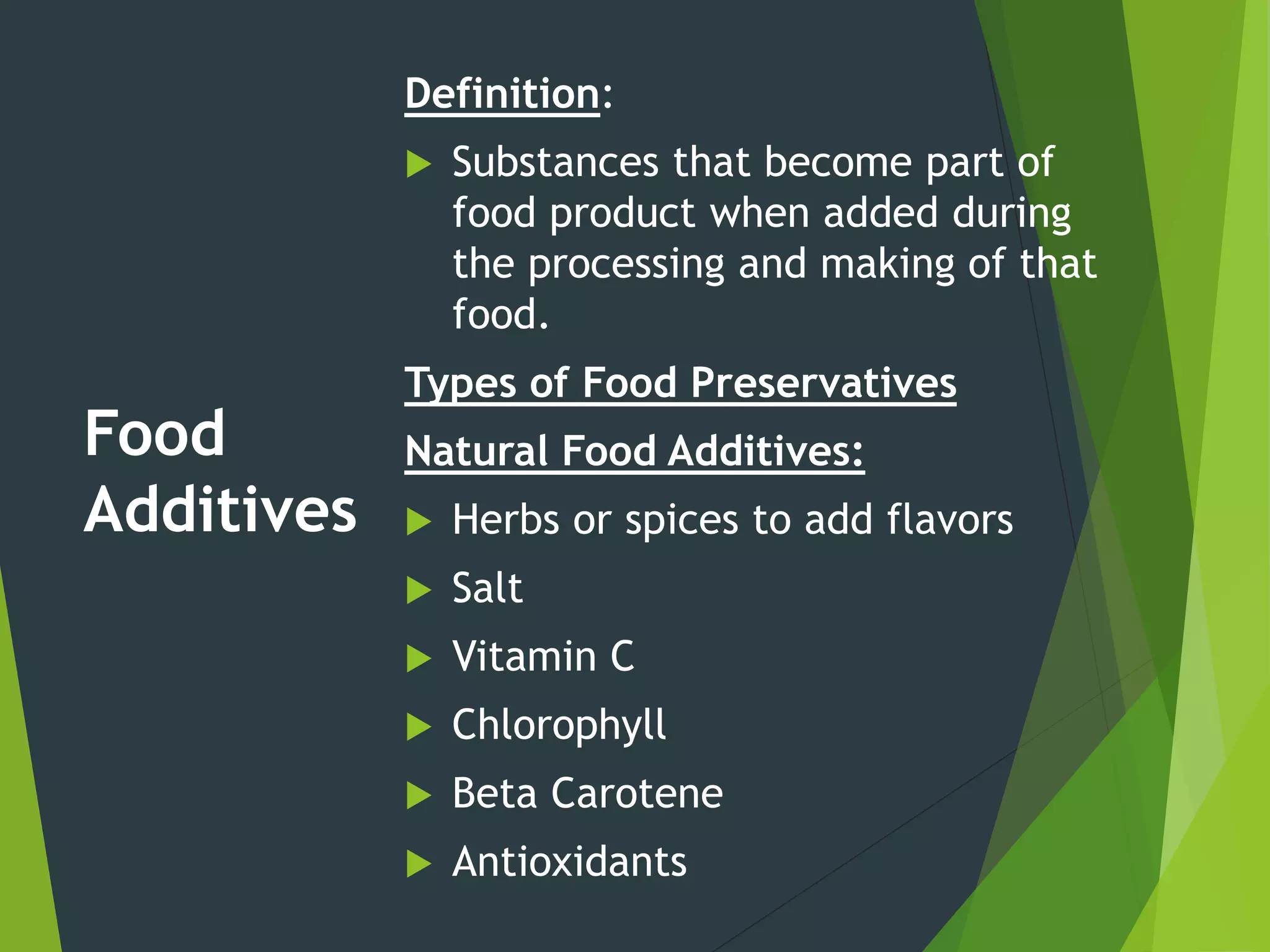 Food Additives

Definition:

Substances that become part of food product when added during the processing and making of that food.

Types of Food Preservatives

Natural Food Additives:

Herbs or spices to add flavors

Salt

Vitamin C

Chlorophyll

Beta Carotene

Antioxidants